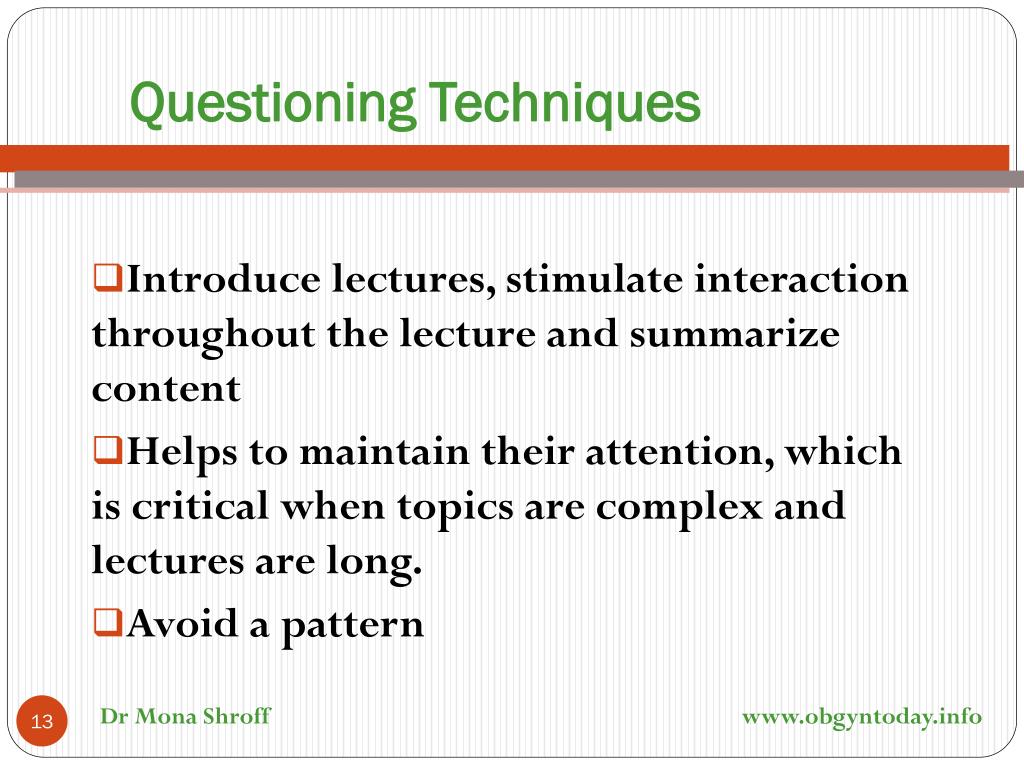 Questioning Techniques

❑Introduce lectures, stimulate interaction throughout the lecture and summarize content

❑Helps to maintain their attention, which is critical when topics are complex and lectures are long.

❑Avoid a pattern

13

Dr Mona Shroff

www.obgyntoday.info